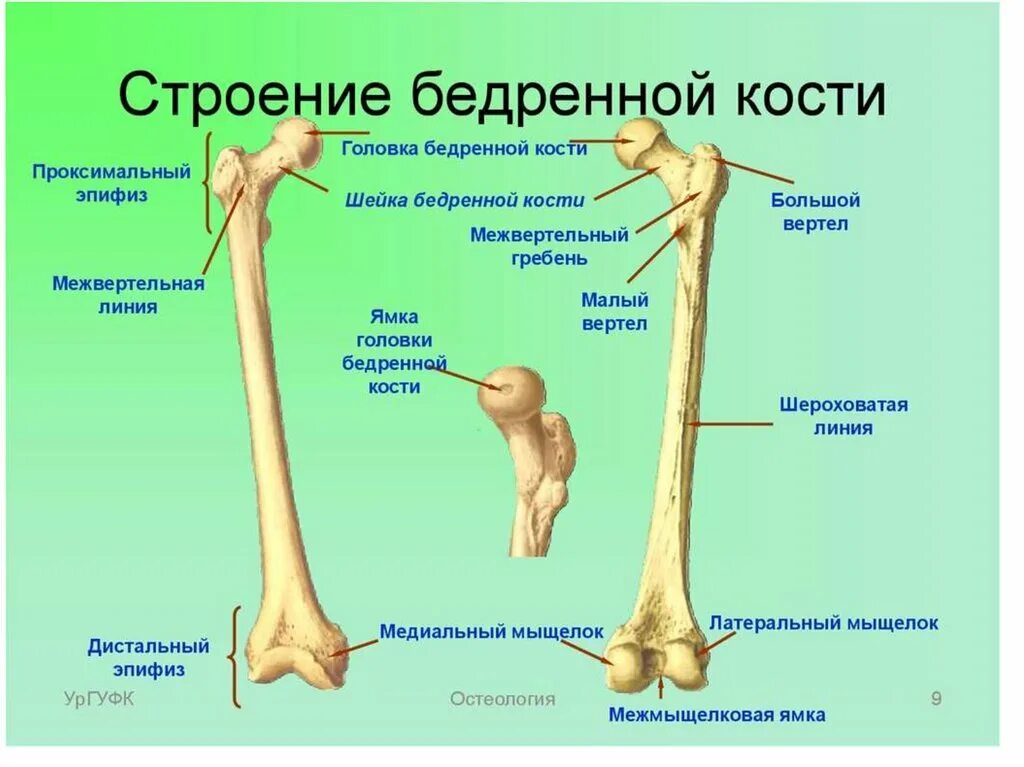 Строение бедренной кости

Проксимальный эпифиз

Головка бедренной кости

Шейка бедренной кости

Большой вертел

Межвертельный гребень

Межвертельная линия

Малый вертел

Ямка головки бедренной кости

Шероховатая линия

Дистальный эпифиз

Медиальный мыщелок

Латеральный мыщелок

Межмыщелковая ямка

УрГУФК

Остеология

9